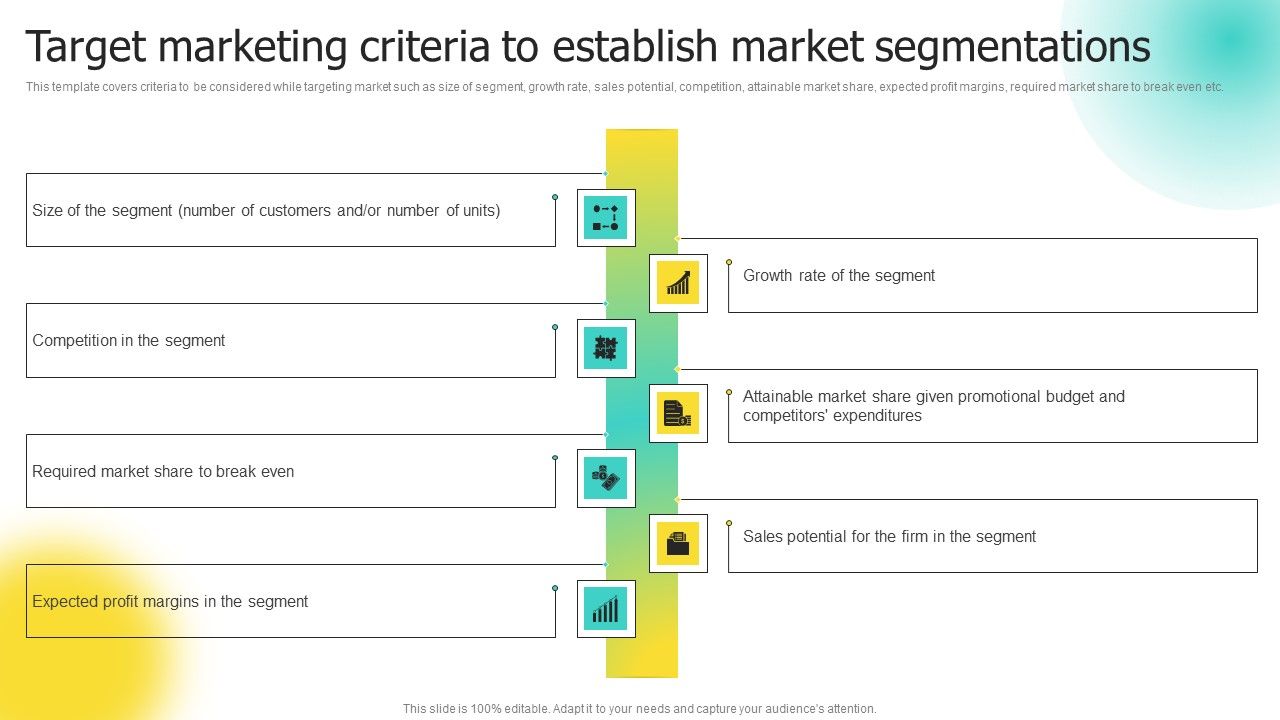 Target marketing criteria to establish market segmentations

This template covers criteria to be considered while targeting market such as size of segment, growth rate, sales potential, competition, attainable market share, expected profit margins, required market share to break even etc.

Size of the segment (number of customers and/or number of units)

Growth rate of the segment

Competition in the segment

Attainable market share given promotional budget and competitors' expenditures

Required market share to break even

Sales potential for the firm in the segment

Expected profit margins in the segment

This slide is 100% editable. Adapt it to your needs and capture your audience's attention.